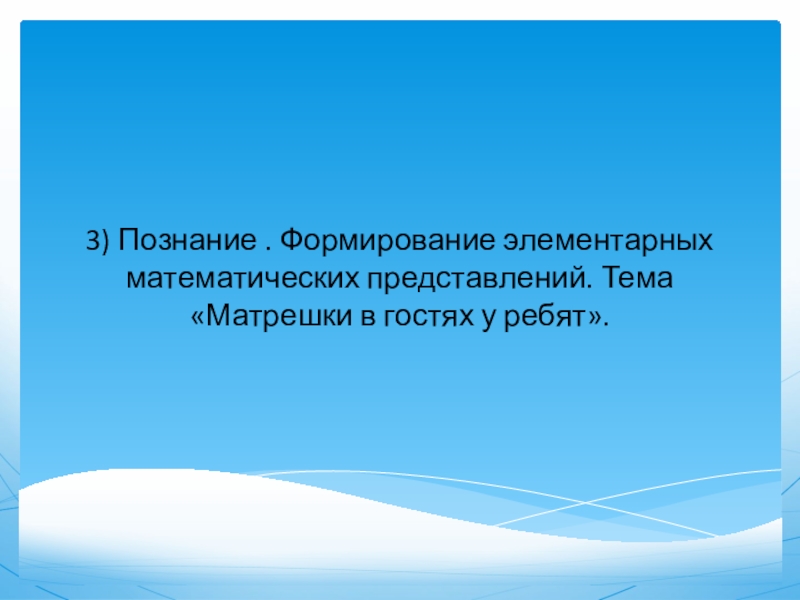 3) Познание . Формирование элементарных математических представлений. Тема «Матрешки в гостях у ребят».